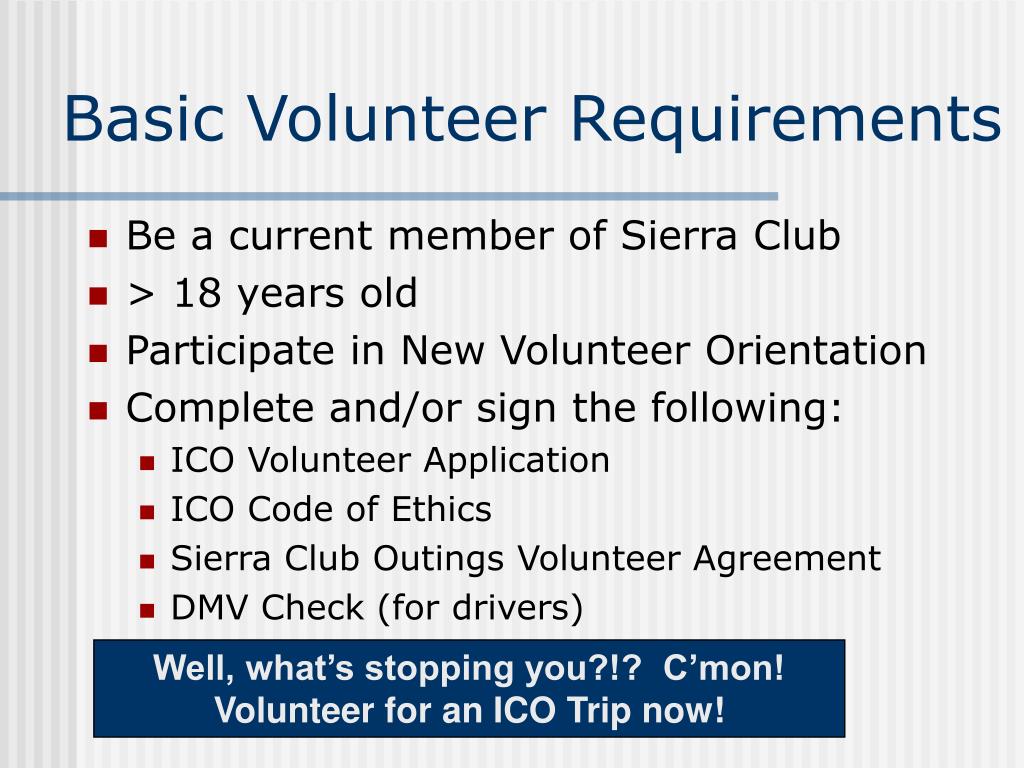 Basic Volunteer Requirements

• Be a current member of Sierra Club
• > 18 years old
• Participate in New Volunteer Orientation
• Complete and/or sign the following:
• ICO Volunteer Application
• ICO Code of Ethics
• Sierra Club Outings Volunteer Agreement
• DMV Check (for drivers)

Well, what's stopping you?!? C'mon! Volunteer for an ICO Trip now!